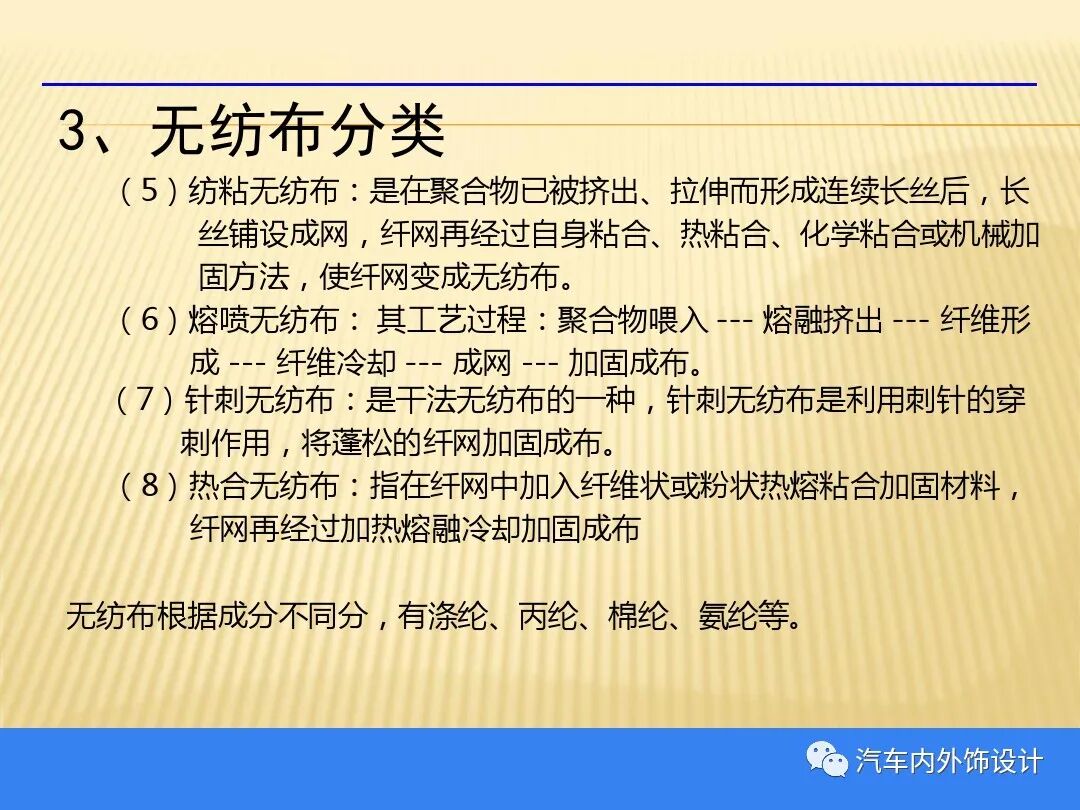 3、无纺布分类

（5）纺粘无纺布：是在聚合物已被挤出、拉伸而形成连续长丝后，长丝铺设成网，纤网再经过自身粘合、热粘合、化学粘合或机械加固方法，使纤网变成无纺布。

（6）熔喷无纺布： 其工艺过程：聚合物喂入 --- 熔融挤出 --- 纤维形成 --- 纤维冷却 --- 成网 --- 加固成布。

（7）针刺无纺布：是干法无纺布的一种，针刺无纺布是利用刺针的穿刺作用，将蓬松的纤网加固成布。

（8）热合无纺布：指在纤网中加入纤维状或粉状热熔粘合加固材料，纤网再经过加热熔融冷却加固成布

无纺布根据成分不同分，有涤纶、丙纶、棉纶、氨纶等。

汽车内外饰设计